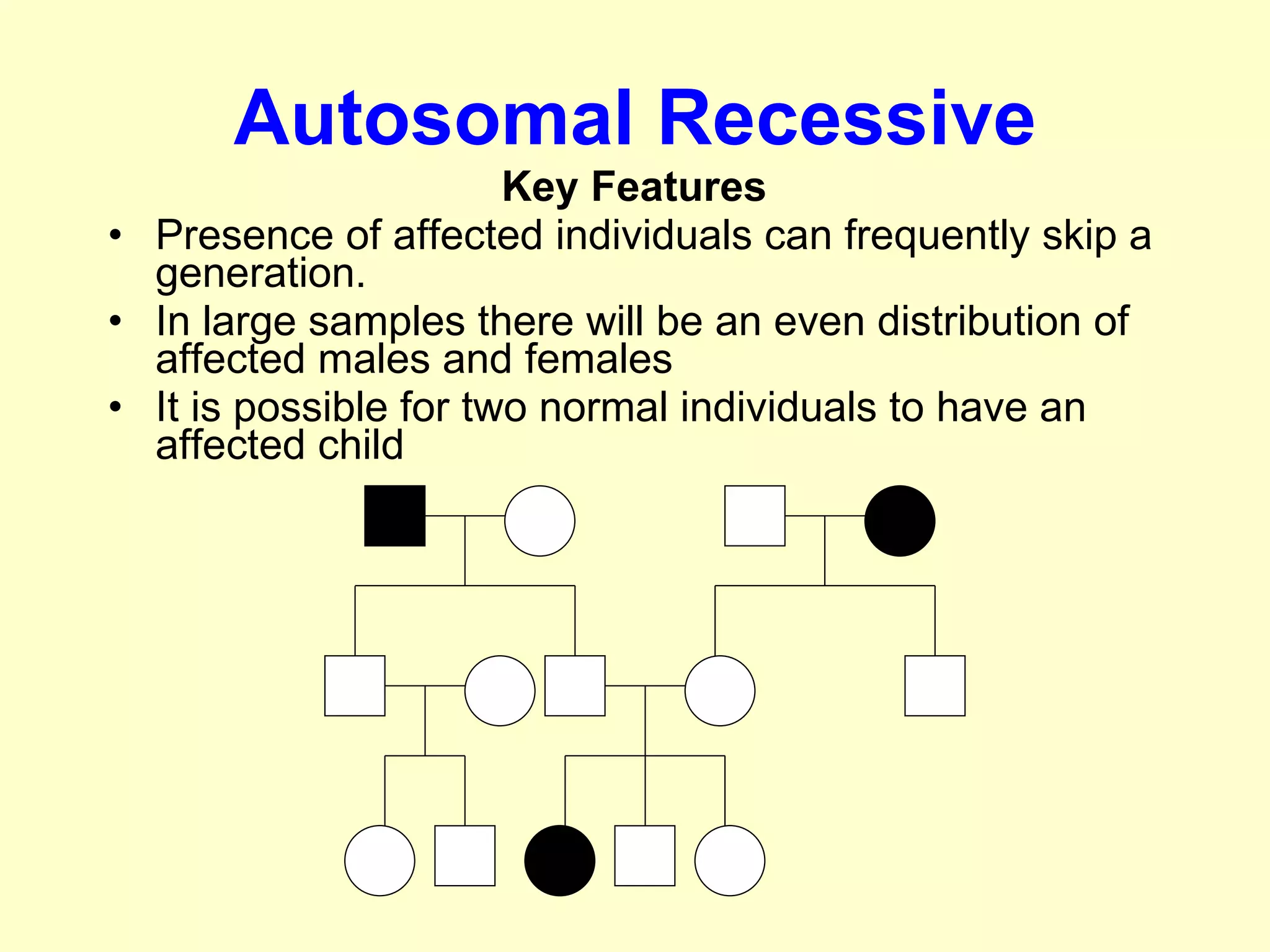 Autosomal Recessive

Key Features

• Presence of affected individuals can frequently skip a generation.

• In large samples there will be an even distribution of affected males and females

• It is possible for two normal individuals to have an affected child